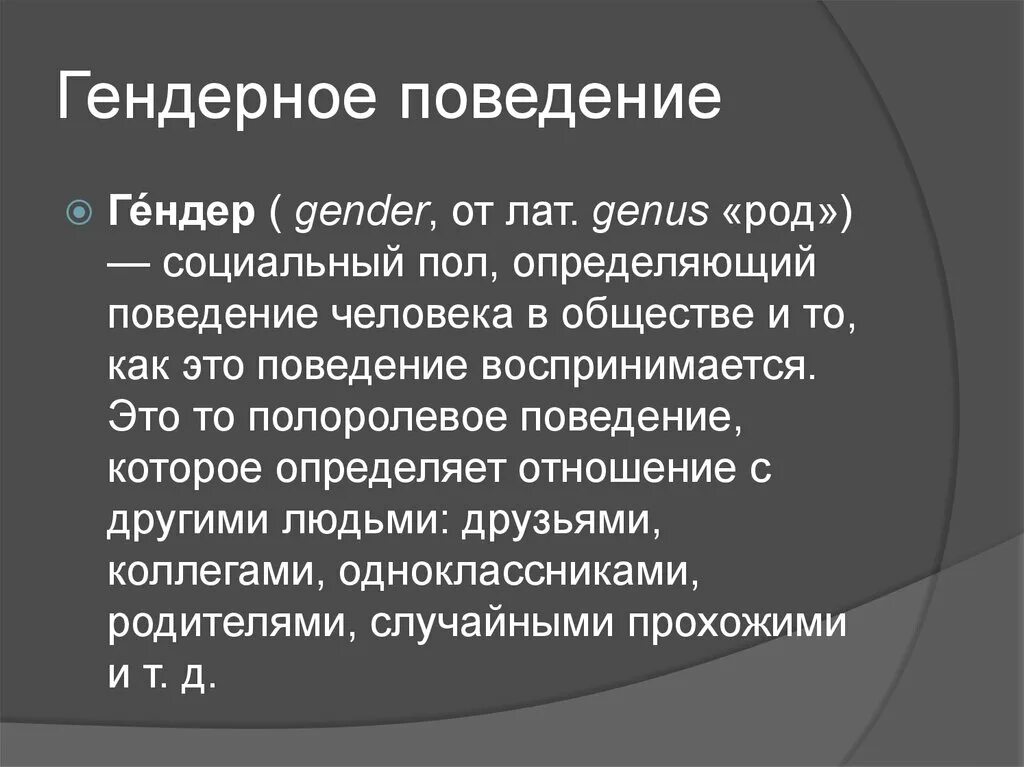 Гендерное поведение

Ге́ндер ( gender, от лат. genus «род») — социальный пол, определяющий поведение человека в обществе и то, как это поведение воспринимается. Это то полоролевое поведение, которое определяет отношение с другими людьми: друзьями, коллегами, одноклассниками, родителями, случайными прохожими и т. д.